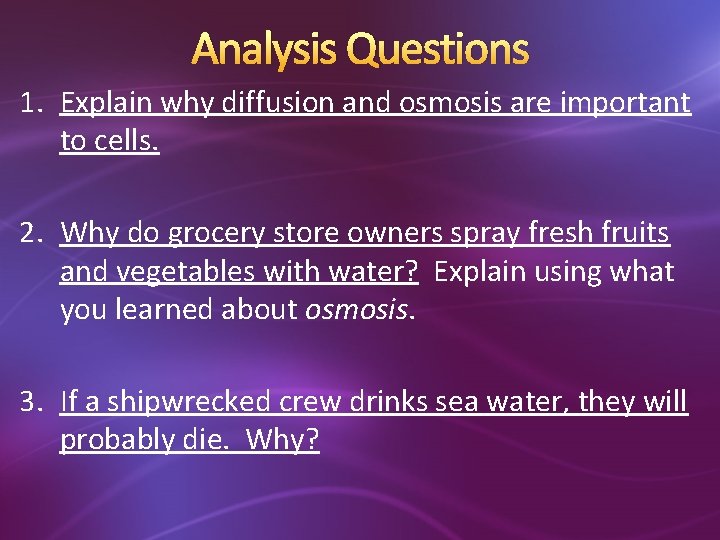 Analysis Questions

1. Explain why diffusion and osmosis are important to cells.

2. Why do grocery store owners spray fresh fruits and vegetables with water? Explain using what you learned about osmosis.

3. If a shipwrecked crew drinks sea water, they will probably die. Why?